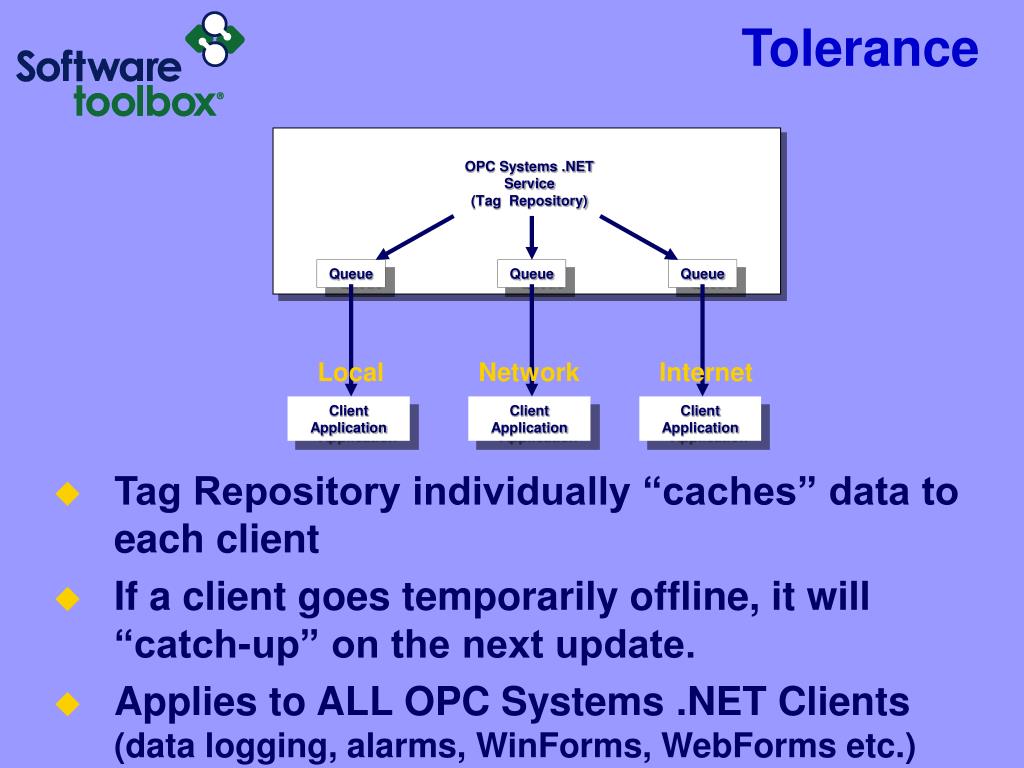 Software toolbox®

Tolerance

OPC Systems .NET Service (Tag Repository)

Queue

Queue

Queue

Local

Network

Internet

Client Application

Client Application

Client Application

Tag Repository individually “caches” data to each client

If a client goes temporarily offline, it will “catch-up” on the next update.

Applies to ALL OPC Systems .NET Clients (data logging, alarms, WinForms, WebForms etc.)